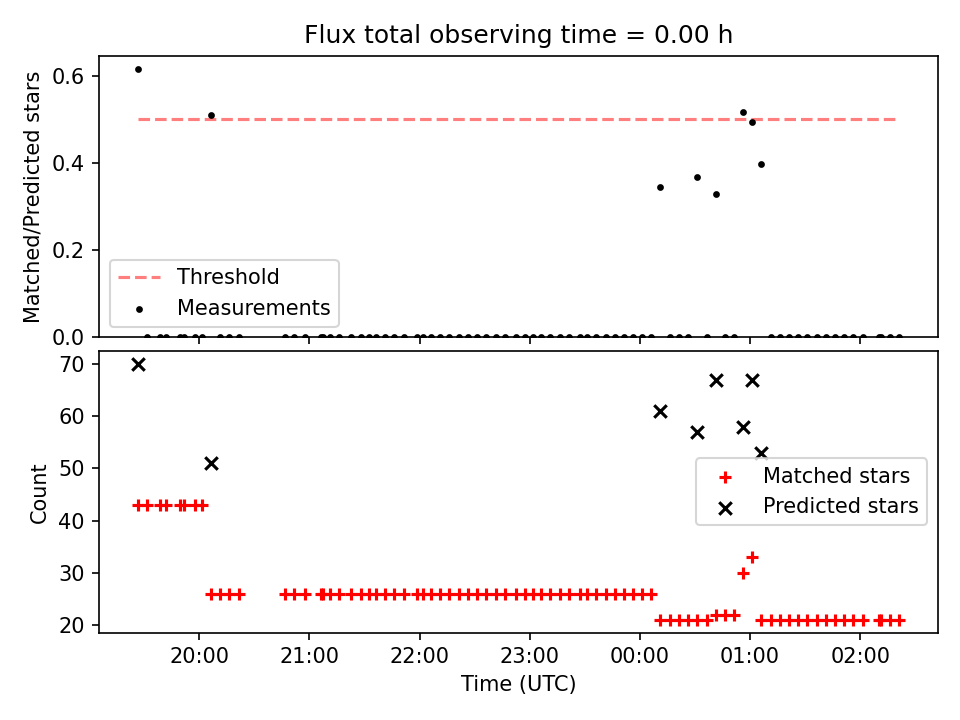 Flux total observing time = 0.00 h

Matched/Predicted stars

0.6
0.4
0.2
0.0

Threshold
Measurements

Count

70
60
50
40
30
20

Matched stars
Predicted stars

20:00
21:00
22:00
23:00
00:00
01:00
02:00

Time (UTC)